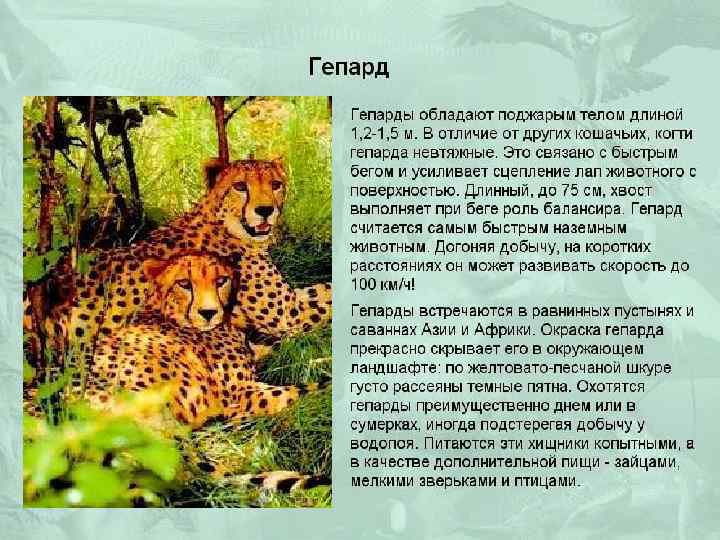 Гепард

Гепарды обладают поджарым телом длиной 1,2-1,5 м. В отличие от других кошачьих, когти гепарда невтяжные. Это связано с быстрым бегом и усиливает сцепление лап животного с поверхностью. Длинный, до 75 см, хвост выполняет при беге роль балансира. Гепард считается самым быстрым наземным животным. Догоняя добычу, на коротких расстояниях он может развивать скорость до 100 км/ч!

Гепарды встречаются в равнинных пустынях и саваннах Азии и Африки. Окраска гепарда прекрасно скрывает его в окружающем ландшафте: по желтовато-песчаной шкуре густо рассеяны темные пятна. Охотятся гепарды преимущественно днем или в сумерках, иногда подстерегая добычу у водопоя. Питаются эти хищники копытными, а в качестве дополнительной пищи - зайцами, мелкими зверьками и птицами.